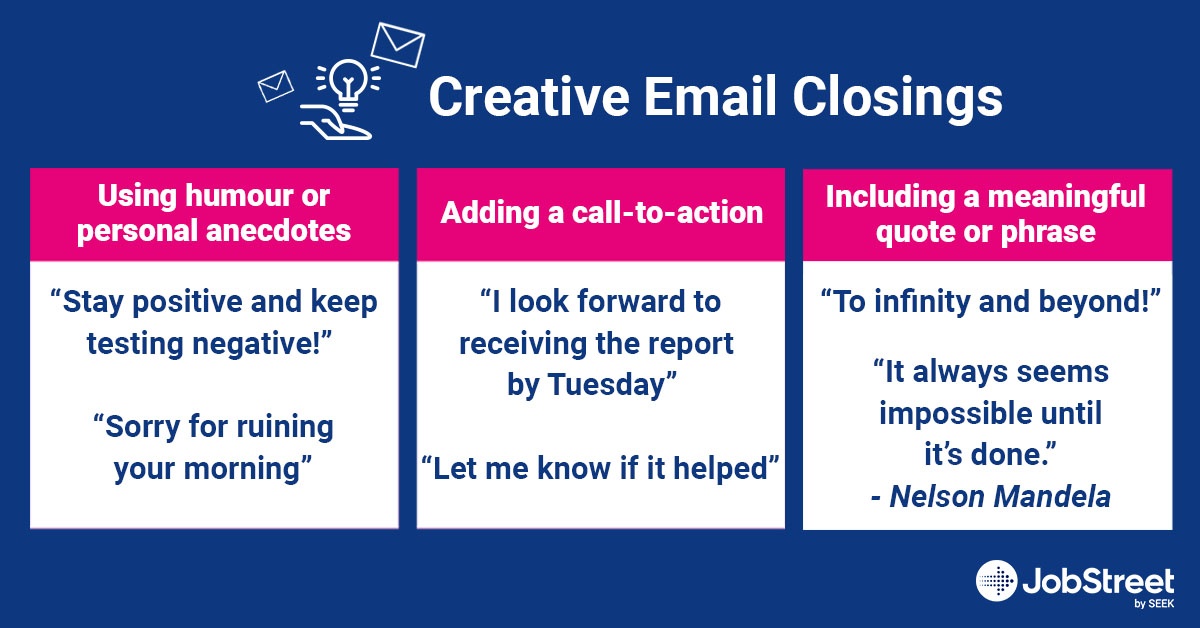 Creative Email Closings

Using humour or personal anecdotes

“Stay positive and keep testing negative!”

“Sorry for ruining your morning”

Adding a call-to-action

“I look forward to receiving the report by Tuesday”

“Let me know if it helped”

Including a meaningful quote or phrase

“To infinity and beyond!”

“It always seems impossible until it’s done.”
- Nelson Mandela

JobStreet by SEEK